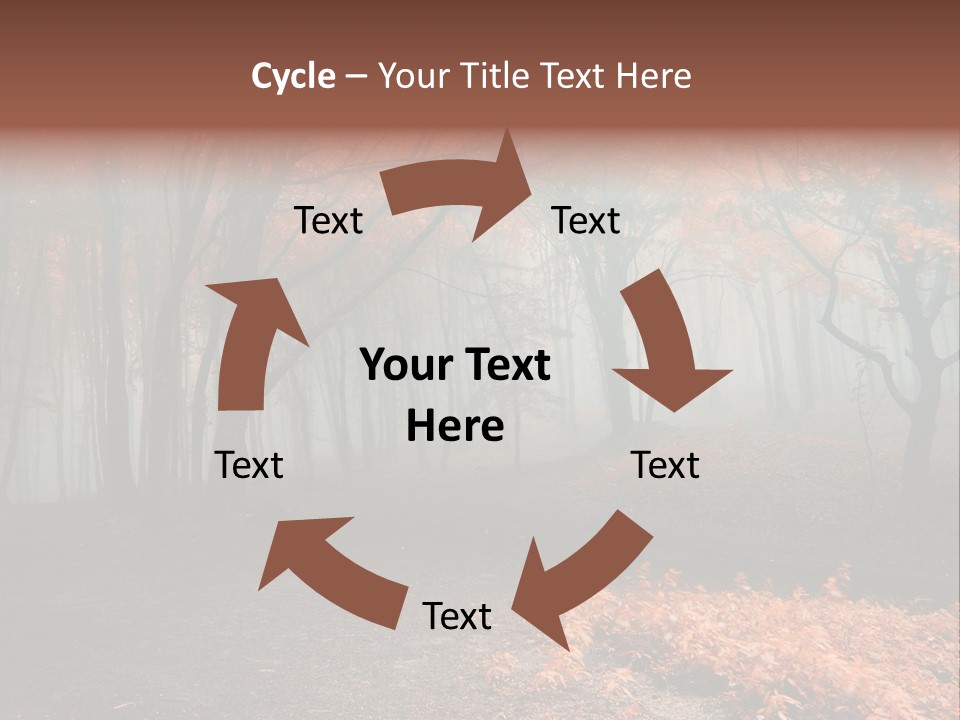 Cycle – Your Title Text Here

Text

Text

Your Text Here

Text

Text

Text